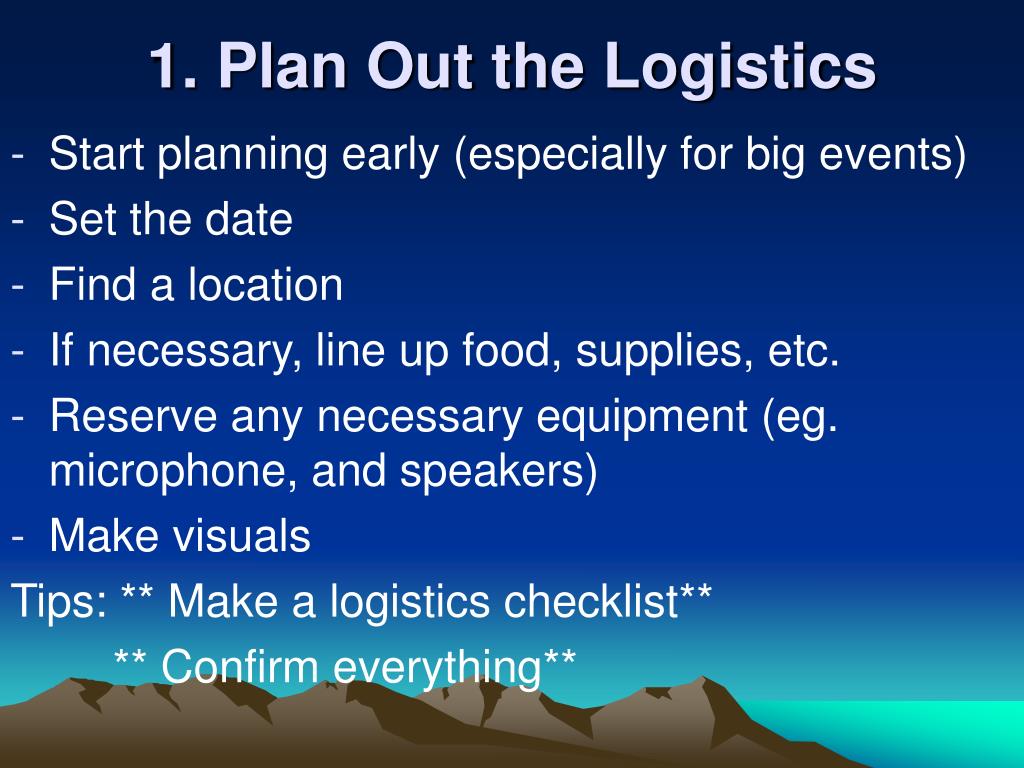 1. Plan Out the Logistics

- Start planning early (especially for big events)
- Set the date
- Find a location
- If necessary, line up food, supplies, etc.
- Reserve any necessary equipment (eg. microphone, and speakers)
- Make visuals

Tips: ** Make a logistics checklist**
** Confirm everything**